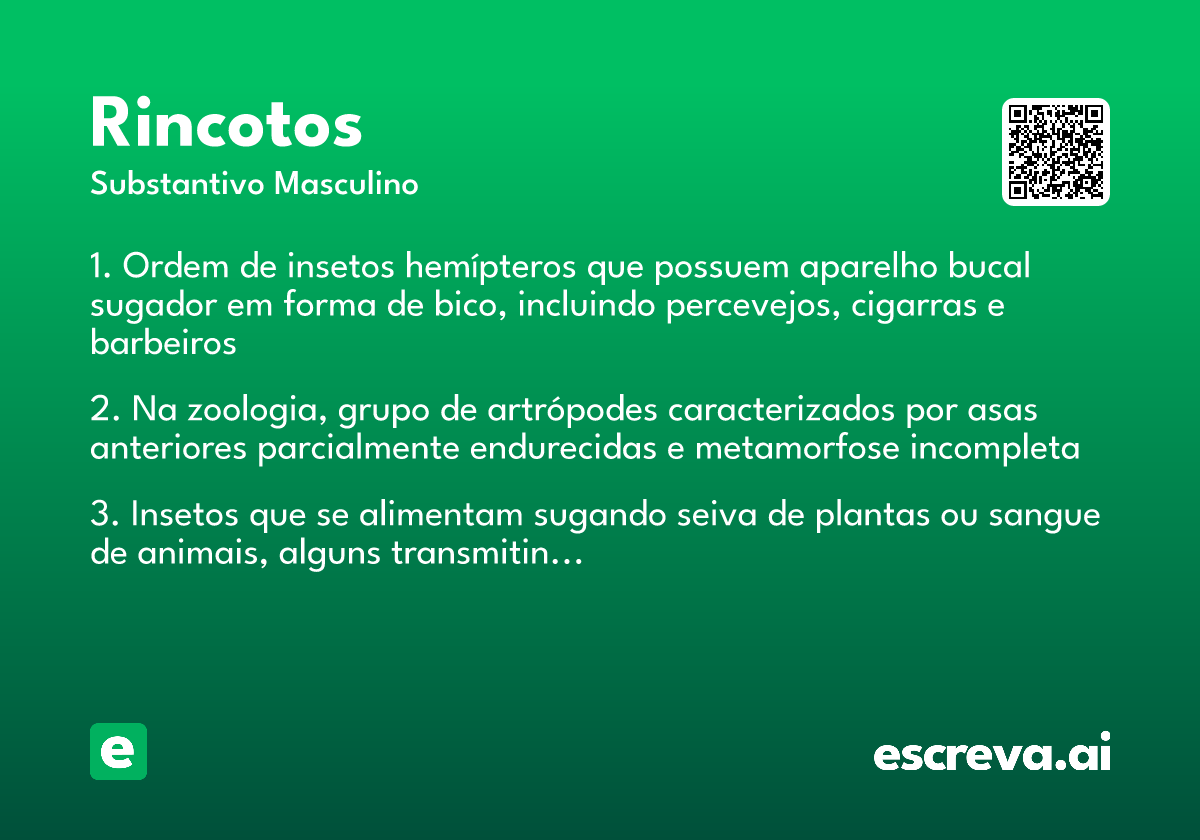 Rincotos
Substantivo Masculino

1. Ordem de insetos hemípteros que possuem aparelho bucal sugador em forma de bico, incluindo percevejos, cigarras e barbeiros

2. Na zoologia, grupo de artrópodes caracterizados por asas anteriores parcialmente endurecidas e metamorfose incompleta

3. Insetos que se alimentam sugando seiva de plantas ou sangue de animais, alguns transmitin…

e

escreva.ai